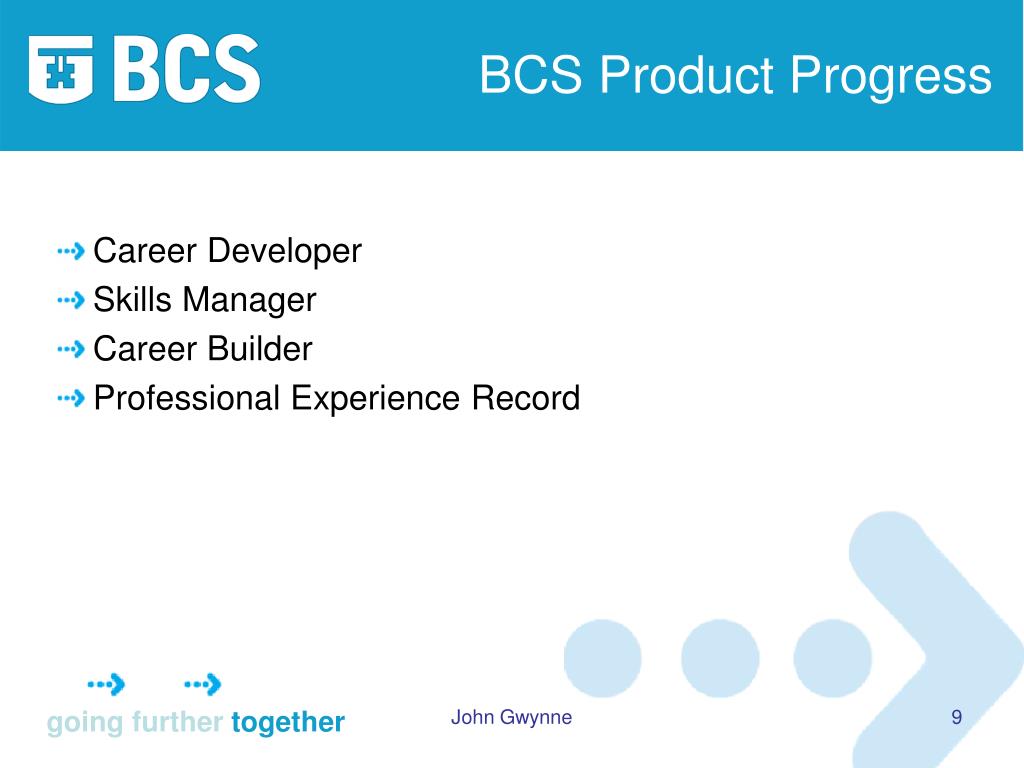 BCS

BCS Product Progress

Career Developer
Skills Manager
Career Builder
Professional Experience Record

going further together

John Gwynne

9